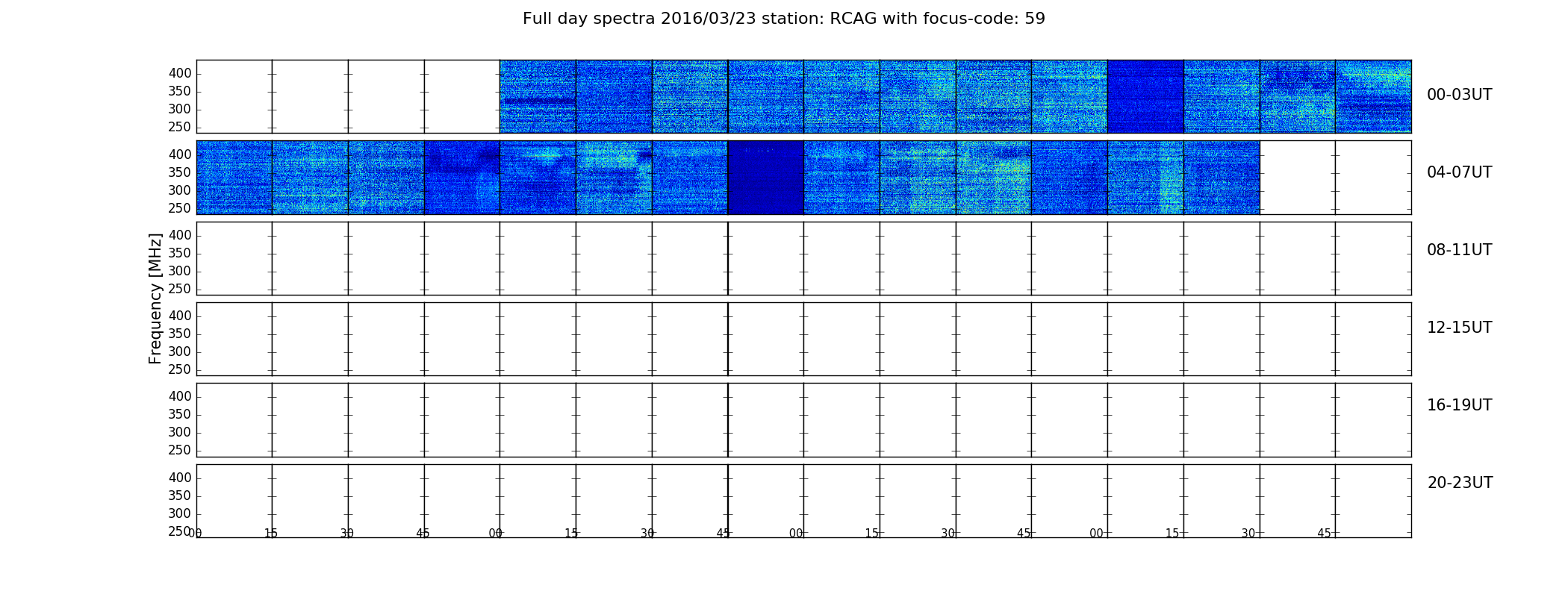 Full day spectra 2016/03/23 station: RCAG with focus-code: 59

400
350
300
250
00-03UT

400
350
300
250
04-07UT

Frequency [MHz]

400
350
300
250
08-11UT

400
350
300
250
12-15UT

400
350
300
250
16-19UT

400
350
300
250
20-23UT

00 15 30 45 00 15 30 45 00 15 30 45 00 15 30 45